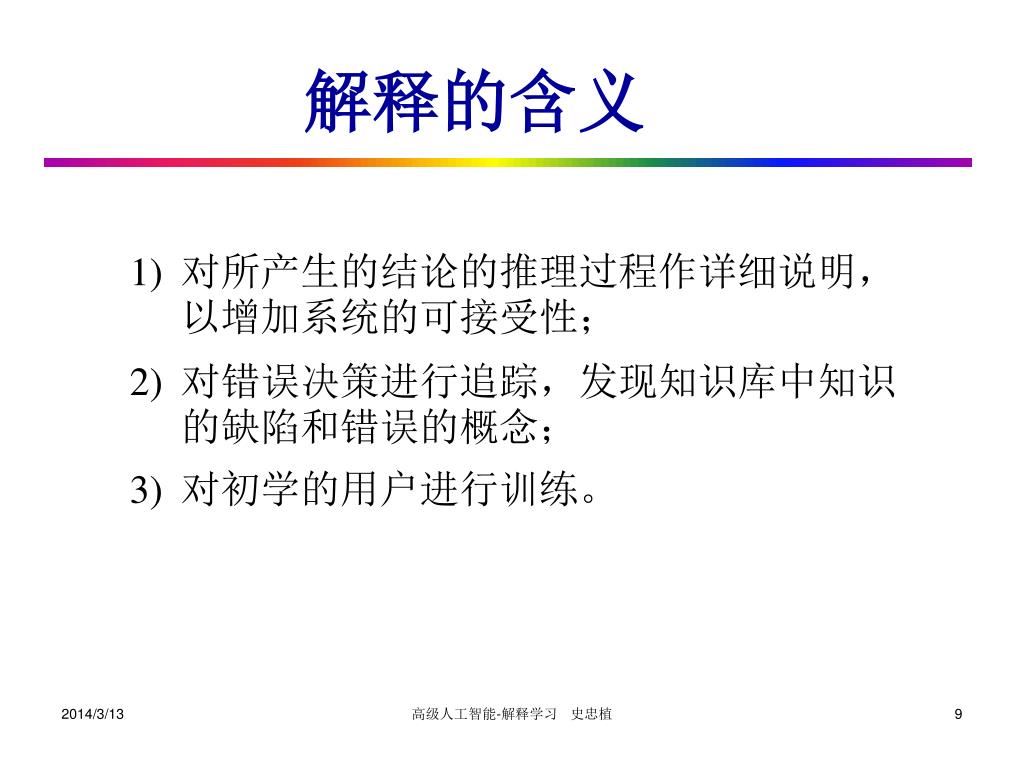 解释的含义

1) 对所产生的结论的推理过程作详细说明，以增加系统的可接受性；

2) 对错误决策进行追踪，发现知识库中知识的缺陷和错误的概念；

3) 对初学的用户进行训练。

2014/3/13

高级人工智能-解释学习　史忠植

9